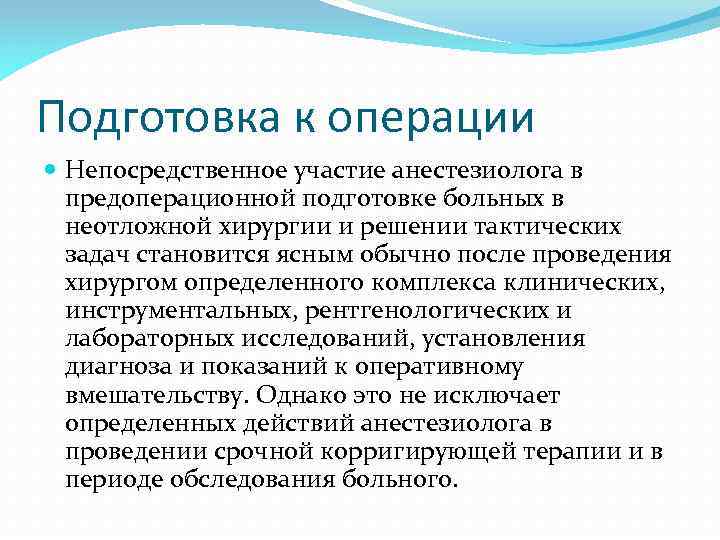 Подготовка к операции

Непосредственное участие анестезиолога в предоперационной подготовке больных в неотложной хирургии и решении тактических задач становится ясным обычно после проведения хирургом определенного комплекса клинических, инструментальных, рентгенологических и лабораторных исследований, установления диагноза и показаний к оперативному вмешательству. Однако это не исключает определенных действий анестезиолога в проведении срочной корригирующей терапии и в периоде обследования больного.